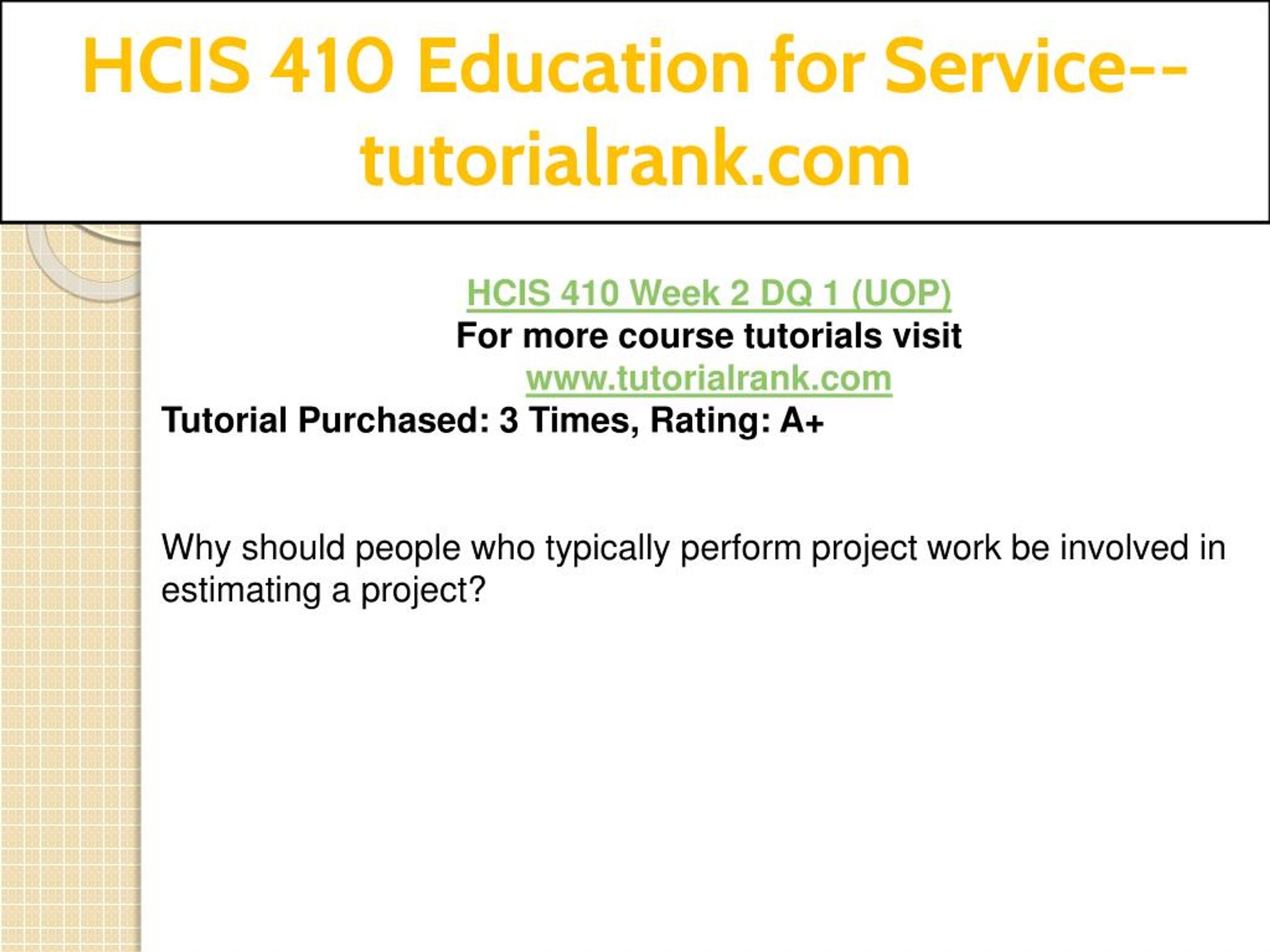 HCIS 410 Education for Service--tutorialrank.com

HCIS 410 Week 2 DQ 1 (UOP)
For more course tutorials visit
www.tutorialrank.com
Tutorial Purchased: 3 Times, Rating: A+

Why should people who typically perform project work be involved in estimating a project?